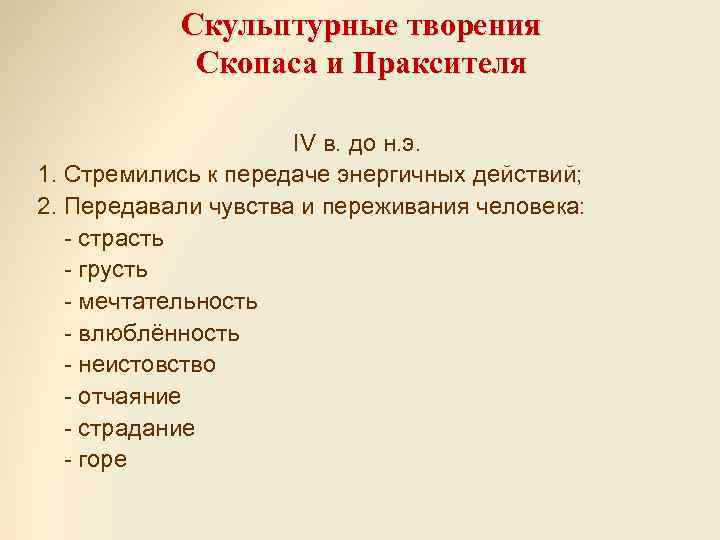 Скульптурные творения Скопаса и Праксителя

IV в. до н.э.

1. Стремились к передаче энергичных действий;

2. Передавали чувства и переживания человека:

- страсть

- грусть

- мечтательность

- влюблённость

- неистовство

- отчаяние

- страдание

- горе